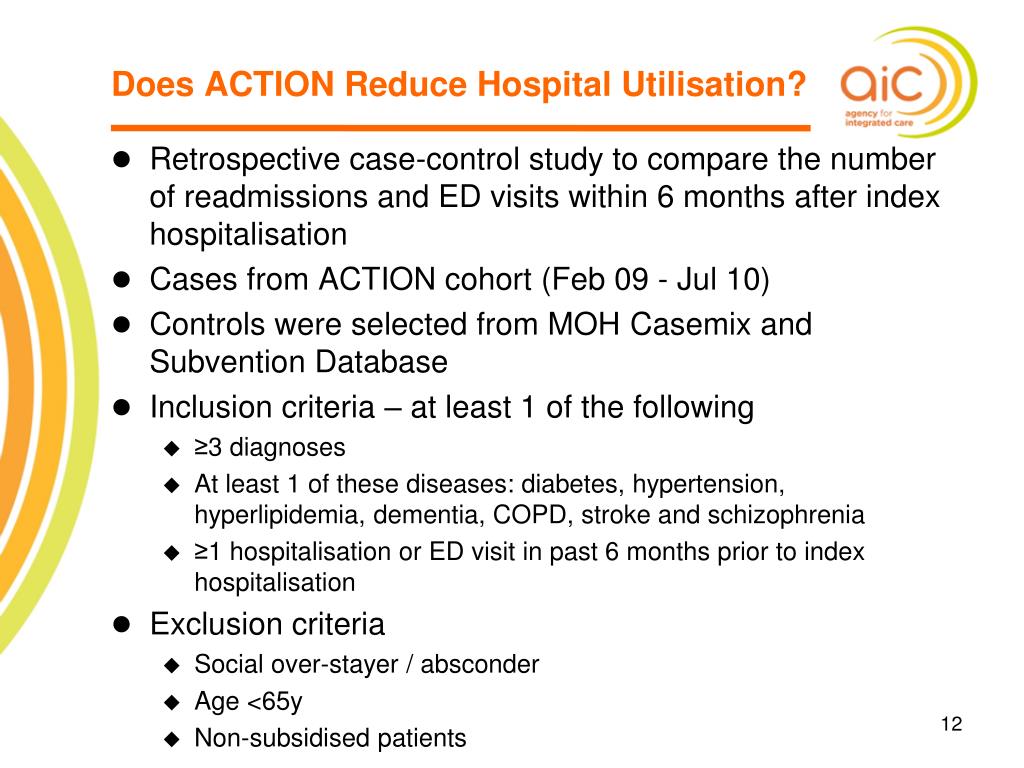 Does ACTION Reduce Hospital Utilisation?

aic
agency for integrated care

- Retrospective case-control study to compare the number of readmissions and ED visits within 6 months after index hospitalisation
- Cases from ACTION cohort (Feb 09 - Jul 10)
- Controls were selected from MOH Casemix and Subvention Database
- Inclusion criteria – at least 1 of the following
  - ≥3 diagnoses
  - At least 1 of these diseases: diabetes, hypertension, hyperlipidemia, dementia, COPD, stroke and schizophrenia
  - ≥1 hospitalisation or ED visit in past 6 months prior to index hospitalisation
- Exclusion criteria
  - Social over-stayer / absconder
  - Age <65y
  - Non-subsidised patients

12